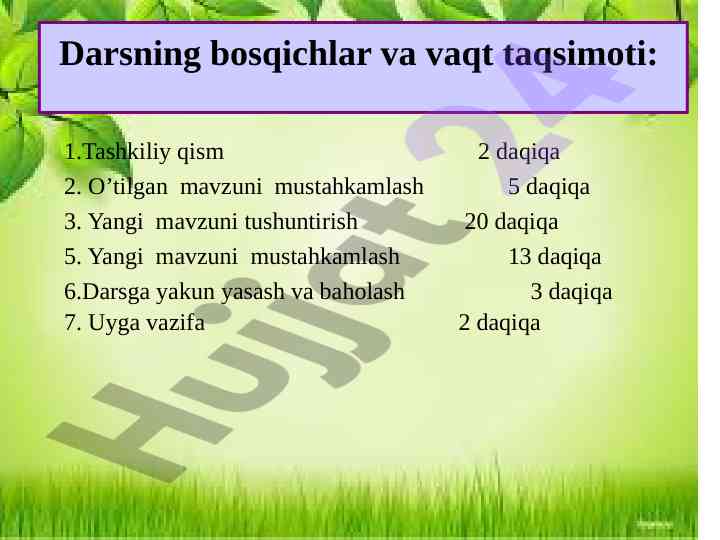 Darsning bosqichlar va vaqt taqsimoti:

1.Tashkiliy qism 2 daqiqa
2. O’tilgan mavzuni mustahkamlash 5 daqiqa
3. Yangi mavzuni tushuntirish 20 daqiqa
5. Yangi mavzuni mustahkamlash 13 daqiqa
6.Darsga yakun yasash va baholash 3 daqiqa
7. Uyga vazifa 2 daqiqa

Hujjat24